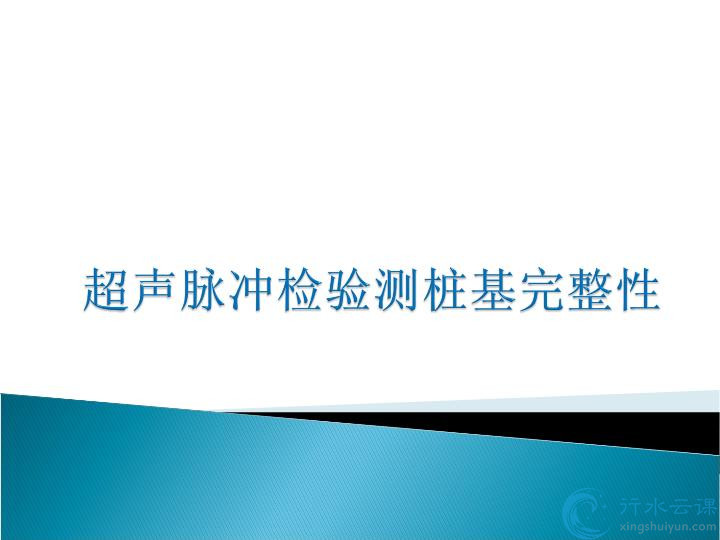 超声脉冲检验测桩基完整性

行水云课
xingshuiyun.com